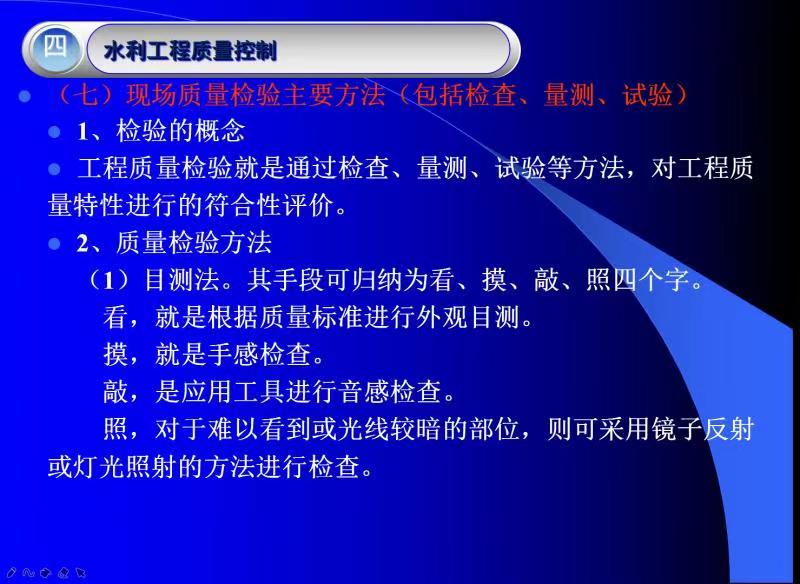 四

水利工程质量控制

（七）现场质量检验主要方法（包括检查、量测、试验）

1、检验的概念

工程质量检验就是通过检查、量测、试验等方法，对工程质量特性进行的符合性评价。

2、质量检验方法

（1）目测法。其手段可归纳为看、摸、敲、照四个字。

看，就是根据质量标准进行外观目测。

摸，就是手感检查。

敲，是应用工具进行音感检查。

照，对于难以看到或光线较暗的部位，则可采用镜子反射或灯光照射的方法进行检查。